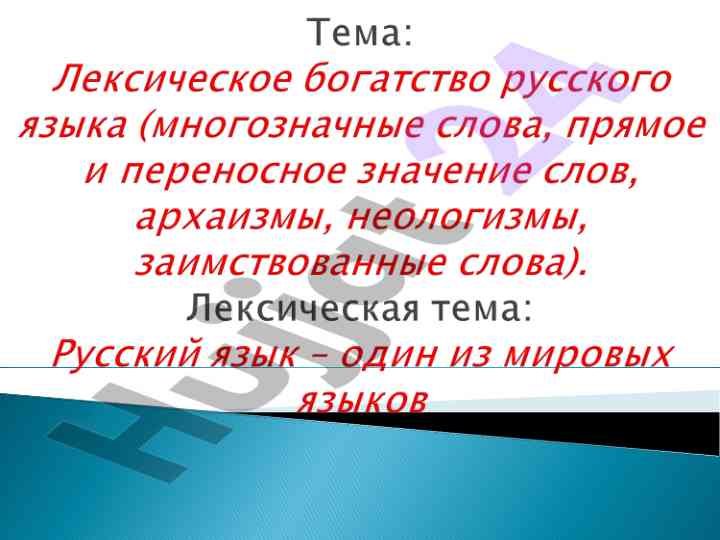 Тема:
Лексическое богатство русского языка (многозначные слова, прямое и переносное значение слов, архаизмы, неологизмы, заимствованные слова).
Лексическая тема:
Русский язык – один из мировых языков

Hujjat 24